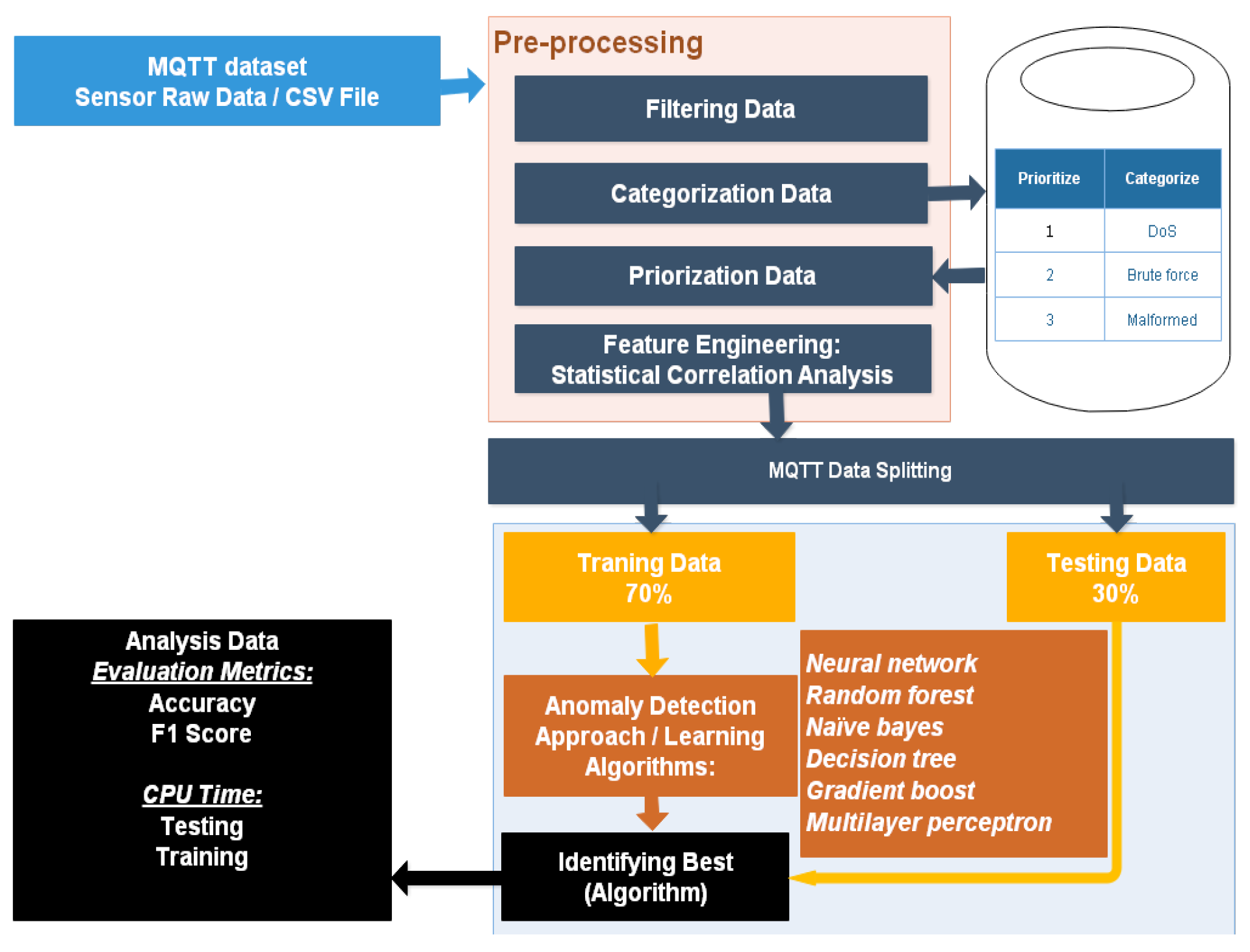 MQTT dataset
Sensor Raw Data / CSV File

Pre-processing

Filtering Data

Categorization Data

Priorization Data

Feature Engineering:
Statistical Correlation Analysis

| Prioritize | Categorize |
|---|---|
| 1 | DoS |
| 2 | Brute force |
| 3 | Malformed |

MQTT Data Splitting

Traning Data
70%

Testing Data
30%

Anomaly Detection Approach / Learning Algorithms:

Neural network
Random forest
Naïve bayes
Decision tree
Gradient boost
Multilayer perceptron

Identifying Best (Algorithm)

Analysis Data
Evaluation Metrics:
Accuracy
F1 Score

CPU Time:
Testing
Training